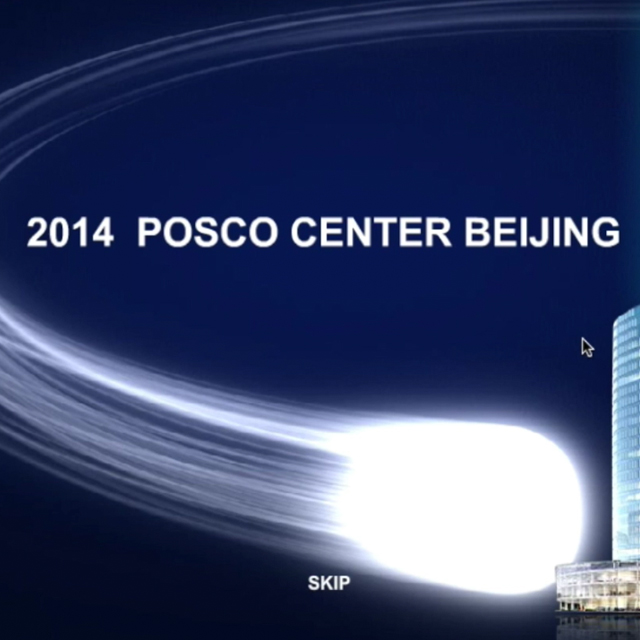 2014 POSCO CENTER BEIJING

SKIP